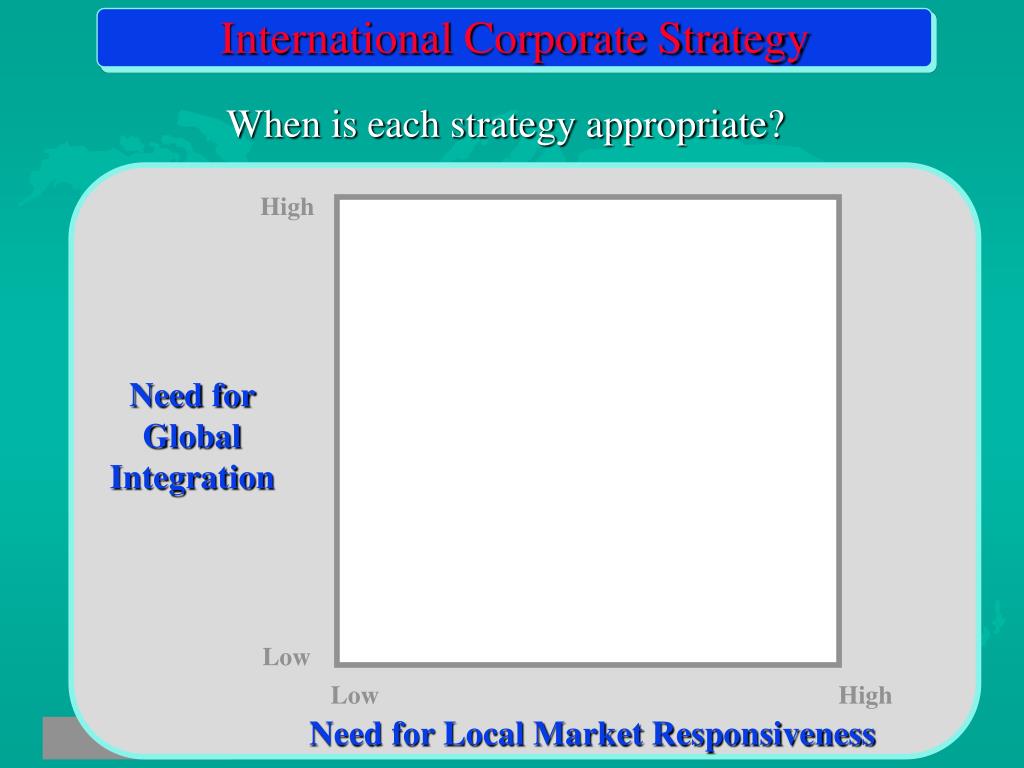 International Corporate Strategy

When is each strategy appropriate?

High

Need for Global Integration

Low

Low

High

Need for Local Market Responsiveness